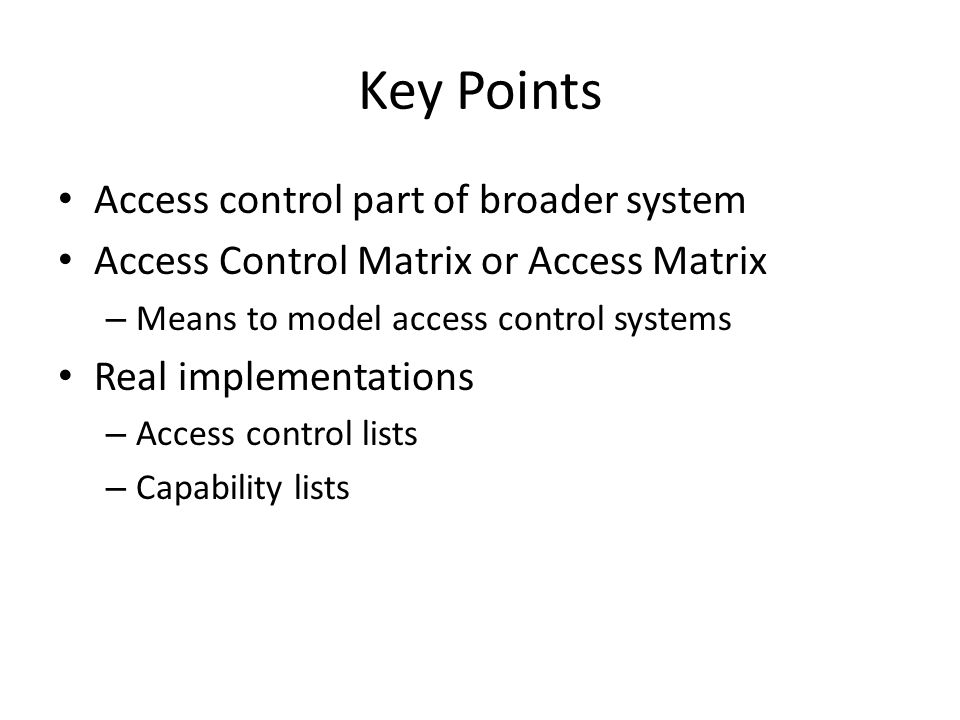 Key Points

• Access control part of broader system
• Access Control Matrix or Access Matrix
– Means to model access control systems
• Real implementations
– Access control lists
– Capability lists